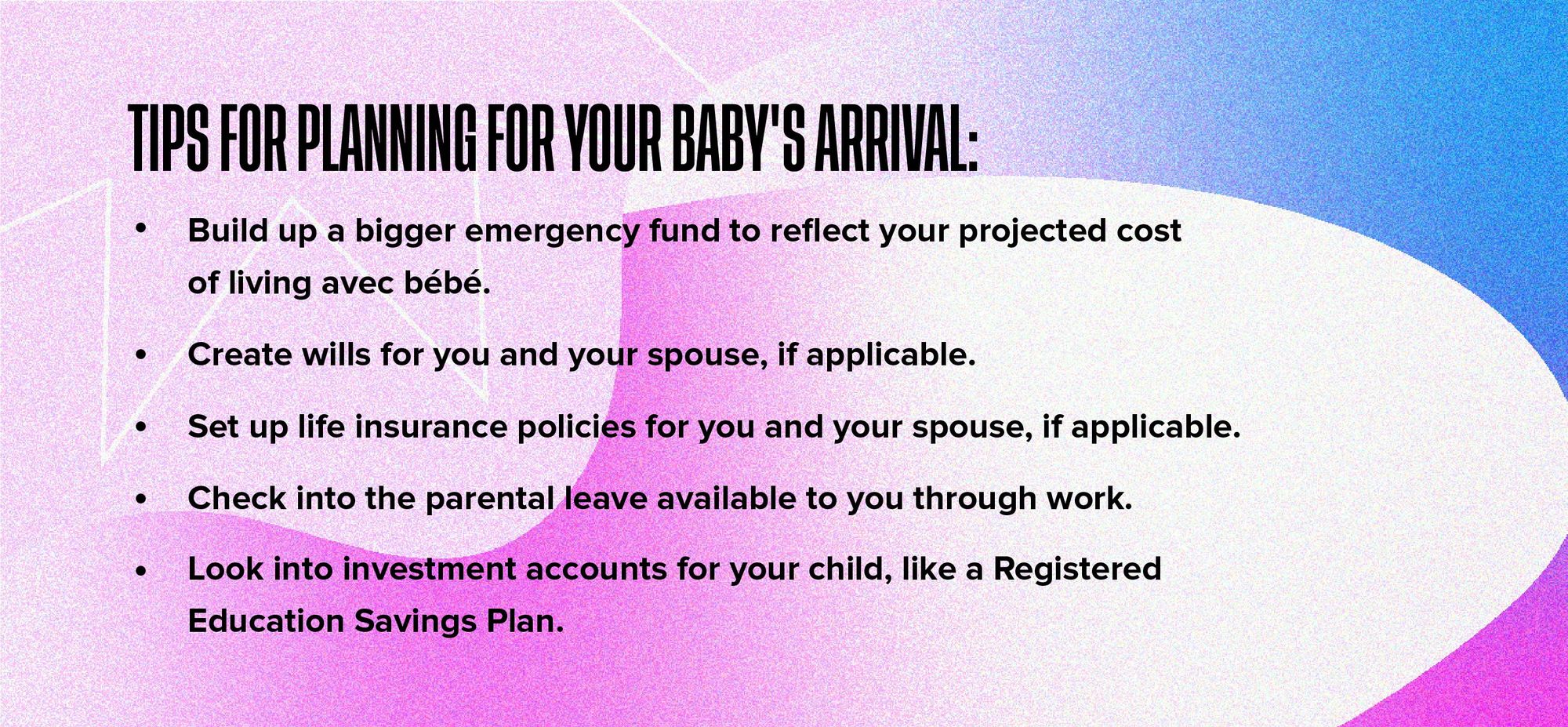 TIPS FOR PLANNING FOR YOUR BABY'S ARRIVAL:

• Build up a bigger emergency fund to reflect your projected cost of living avec bébé.

• Create wills for you and your spouse, if applicable.

• Set up life insurance policies for you and your spouse, if applicable.

• Check into the parental leave available to you through work.

• Look into investment accounts for your child, like a Registered Education Savings Plan.